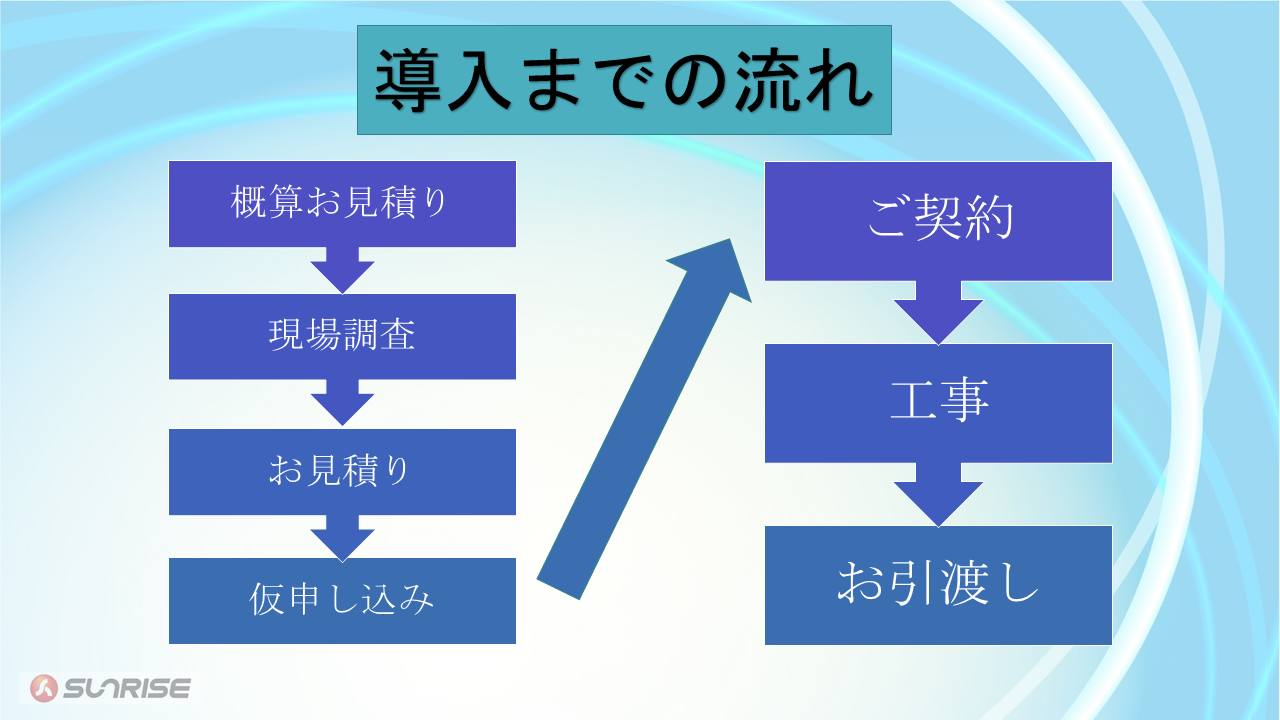 導入までの流れ

概算お見積り

現場調査

お見積り

仮申し込み

ご契約

工事

お引渡し

SUNRISE